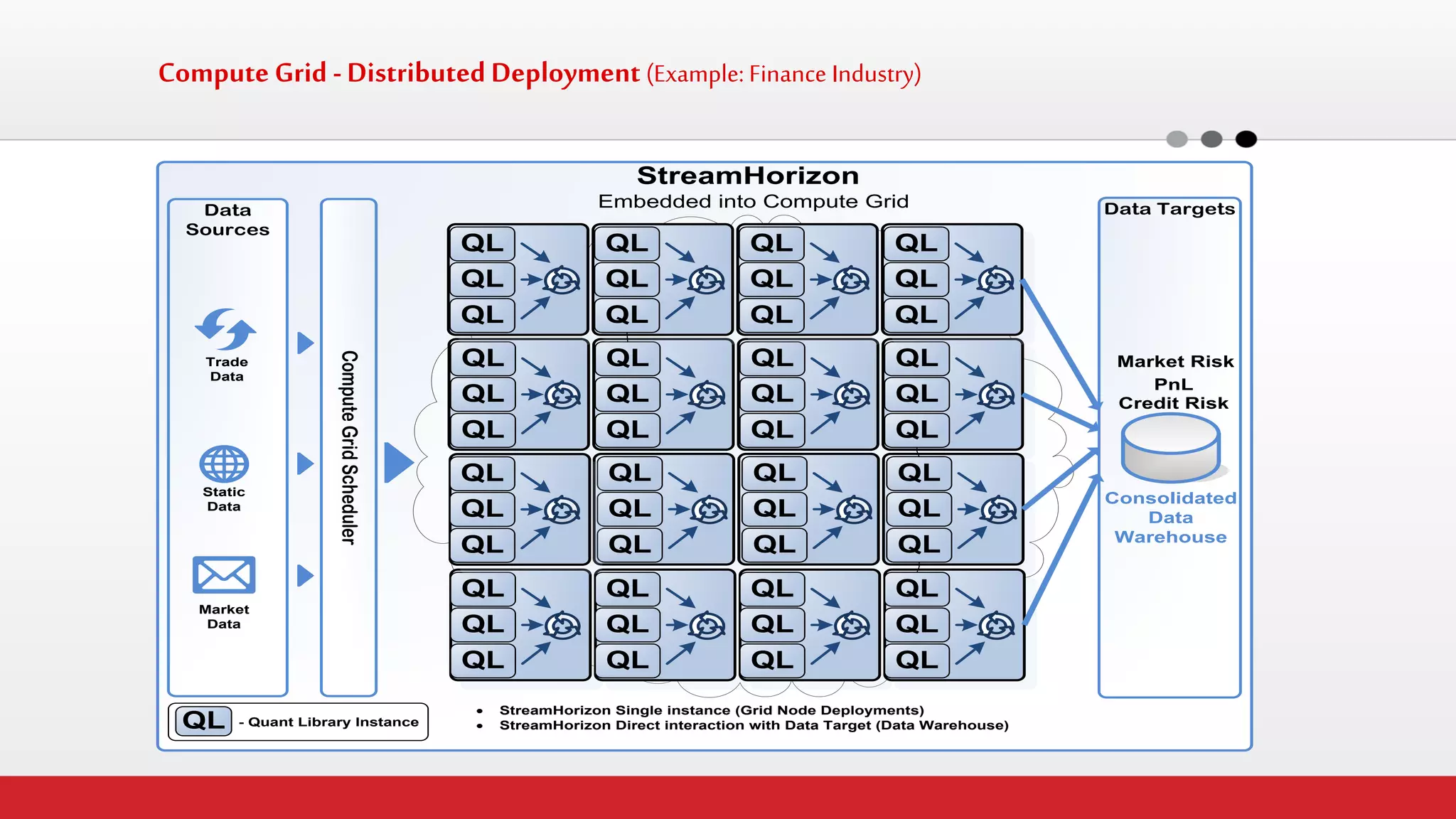 Compute Grid - Distributed Deployment (Example: Finance Industry)

StreamHorizon
Embedded into Compute Grid

Data Sources

Trade Data

Static Data

Market Data

Compute Grid Scheduler

QL QL QL QL
QL QL QL QL
QL QL QL QL
QL QL QL QL
QL QL QL QL
QL QL QL QL
QL QL QL QL
QL QL QL QL
QL QL QL QL
QL QL QL QL
QL QL QL QL
QL QL QL QL

Data Targets

Market Risk
PnL
Credit Risk

Consolidated Data Warehouse

QL - Quant Library Instance

• StreamHorizon Single instance (Grid Node Deployments)
• StreamHorizon Direct interaction with Data Target (Data Warehouse)